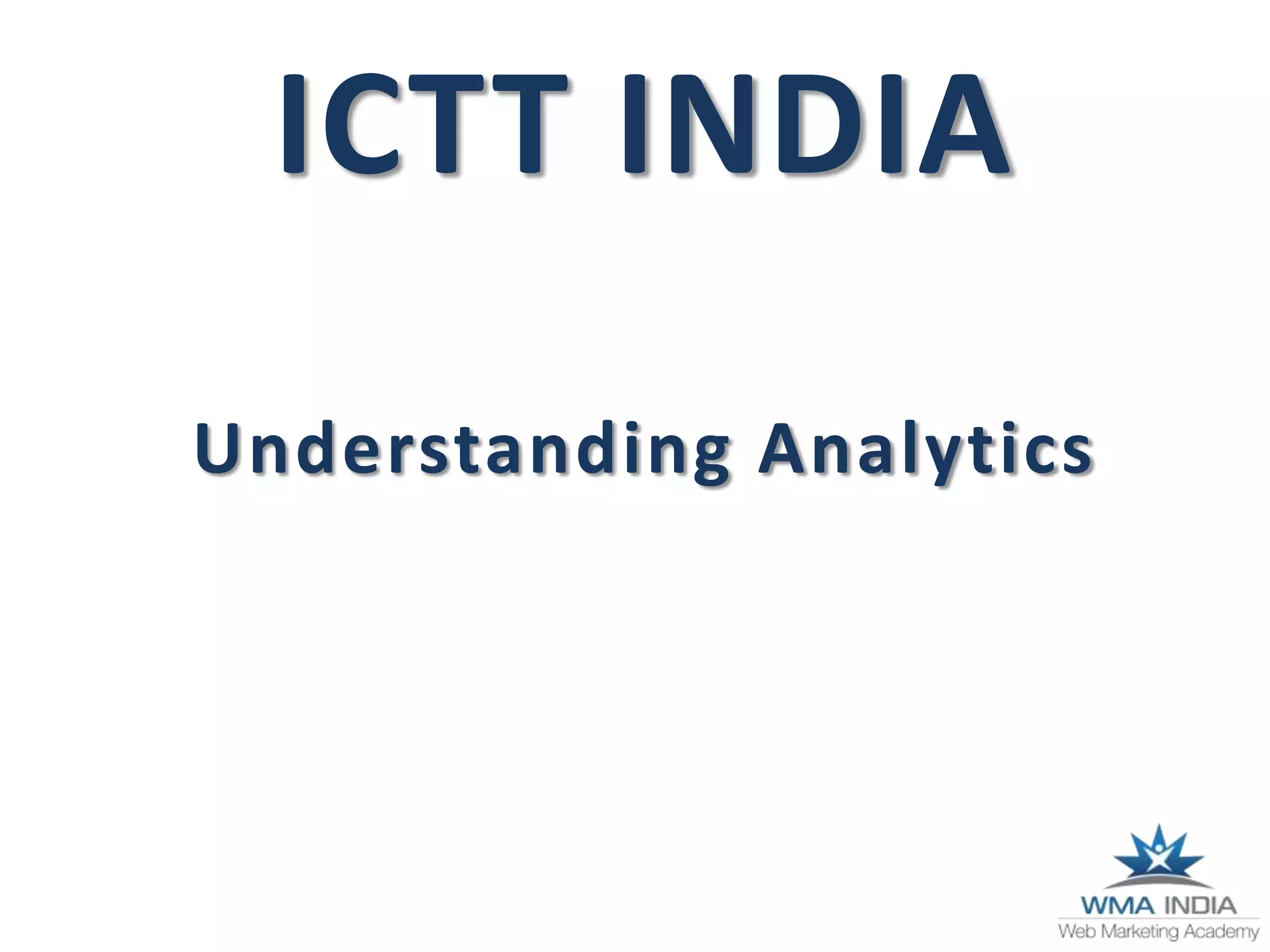 ICTT INDIA

Understanding Analytics

WMA INDIA
Web Marketing Academy